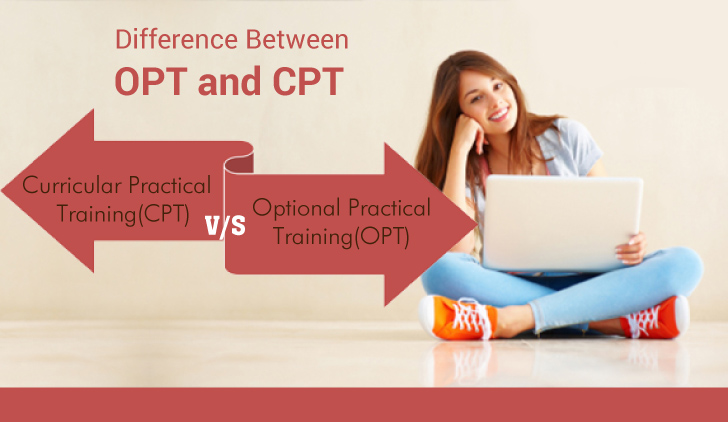 Difference Between
OPT and CPT

Curricular Practical Training(CPT)

V/S

Optional Practical Training(OPT)